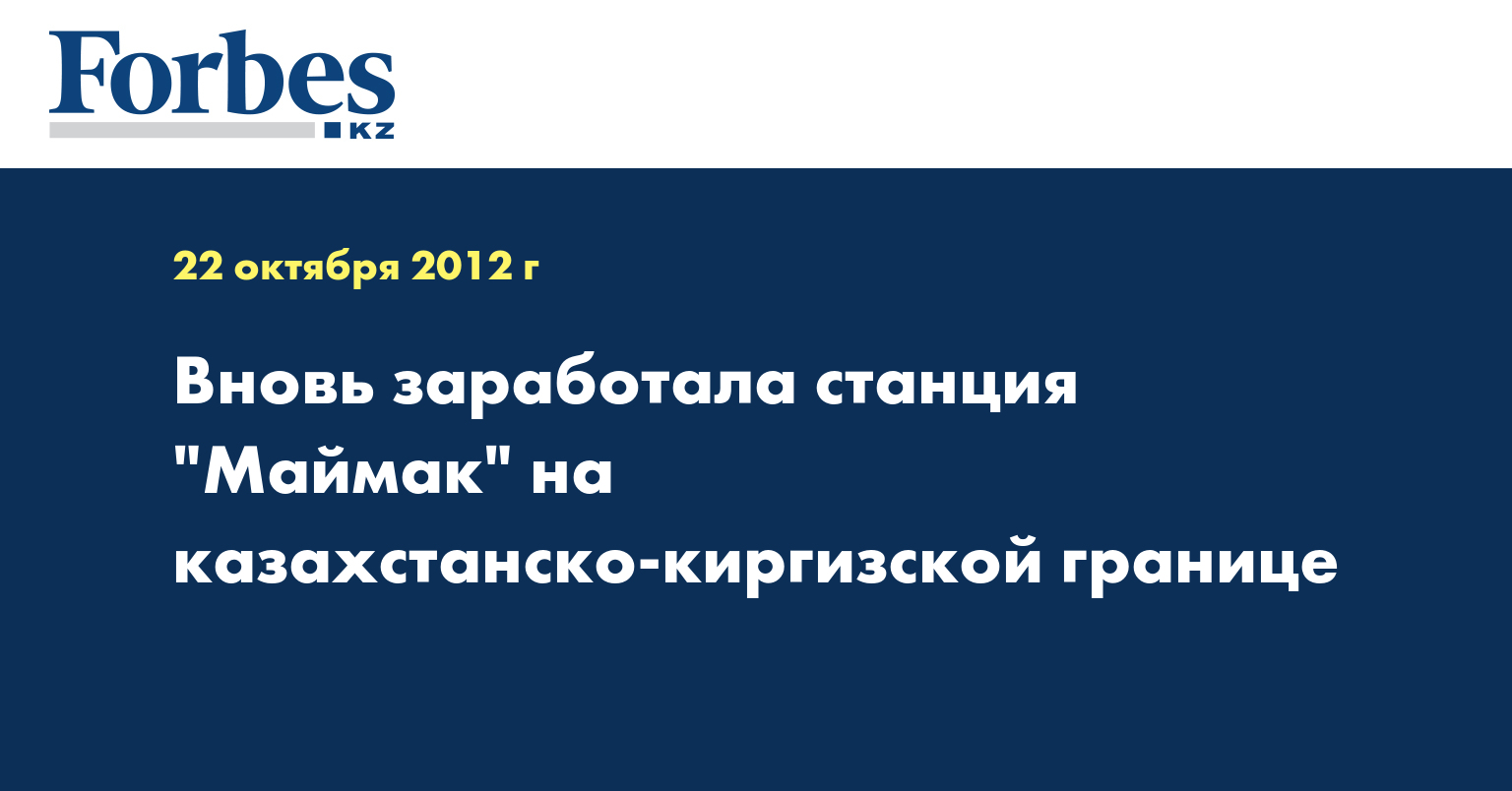 Forbes
KZ

22 октября 2012 г

Вновь заработала станция "Маймак" на казахстанско-киргизской границе